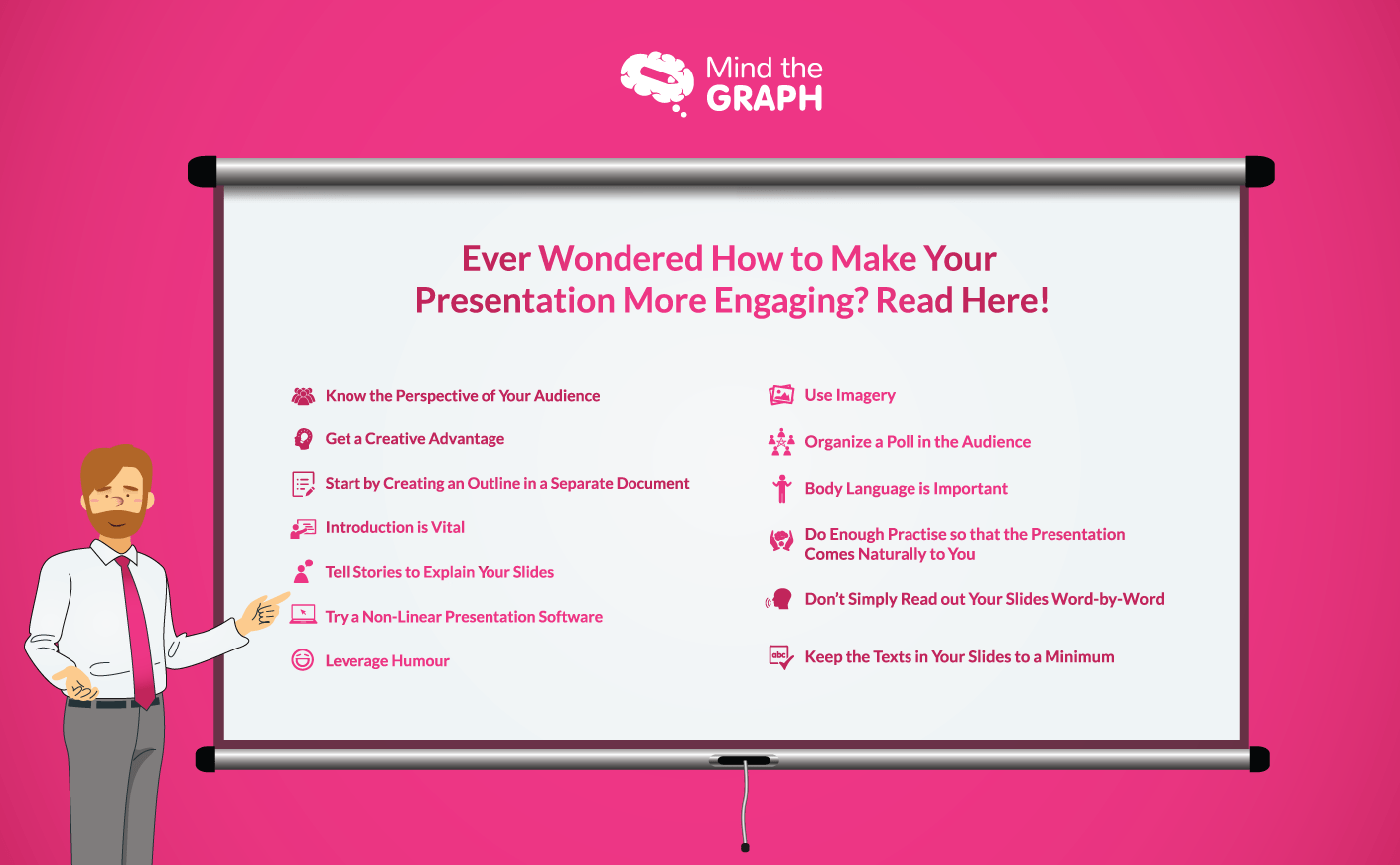 Mind the GRAPH

Ever Wondered How to Make Your Presentation More Engaging? Read Here!

Know the Perspective of Your Audience

Get a Creative Advantage

Start by Creating an Outline in a Separate Document

Introduction is Vital

Tell Stories to Explain Your Slides

Try a Non-Linear Presentation Software

Leverage Humour

Use Imagery

Organize a Poll in the Audience

Body Language is Important

Do Enough Practise so that the Presentation Comes Naturally to You

Don't Simply Read out Your Slides Word-by-Word

abc

Keep the Texts in Your Slides to a Minimum